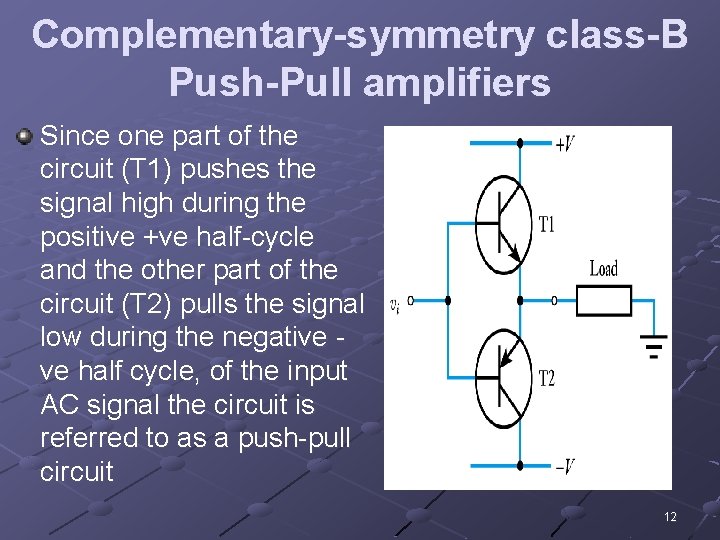 Complementary-symmetry class-B Push-Pull amplifiers

Since one part of the circuit (T1) pushes the signal high during the positive +ve half-cycle and the other part of the circuit (T2) pulls the signal low during the negative -ve half cycle, of the input AC signal the circuit is referred to as a push-pull circuit

$+V$
T1
Load
$v_i$
T2
$-V$

12